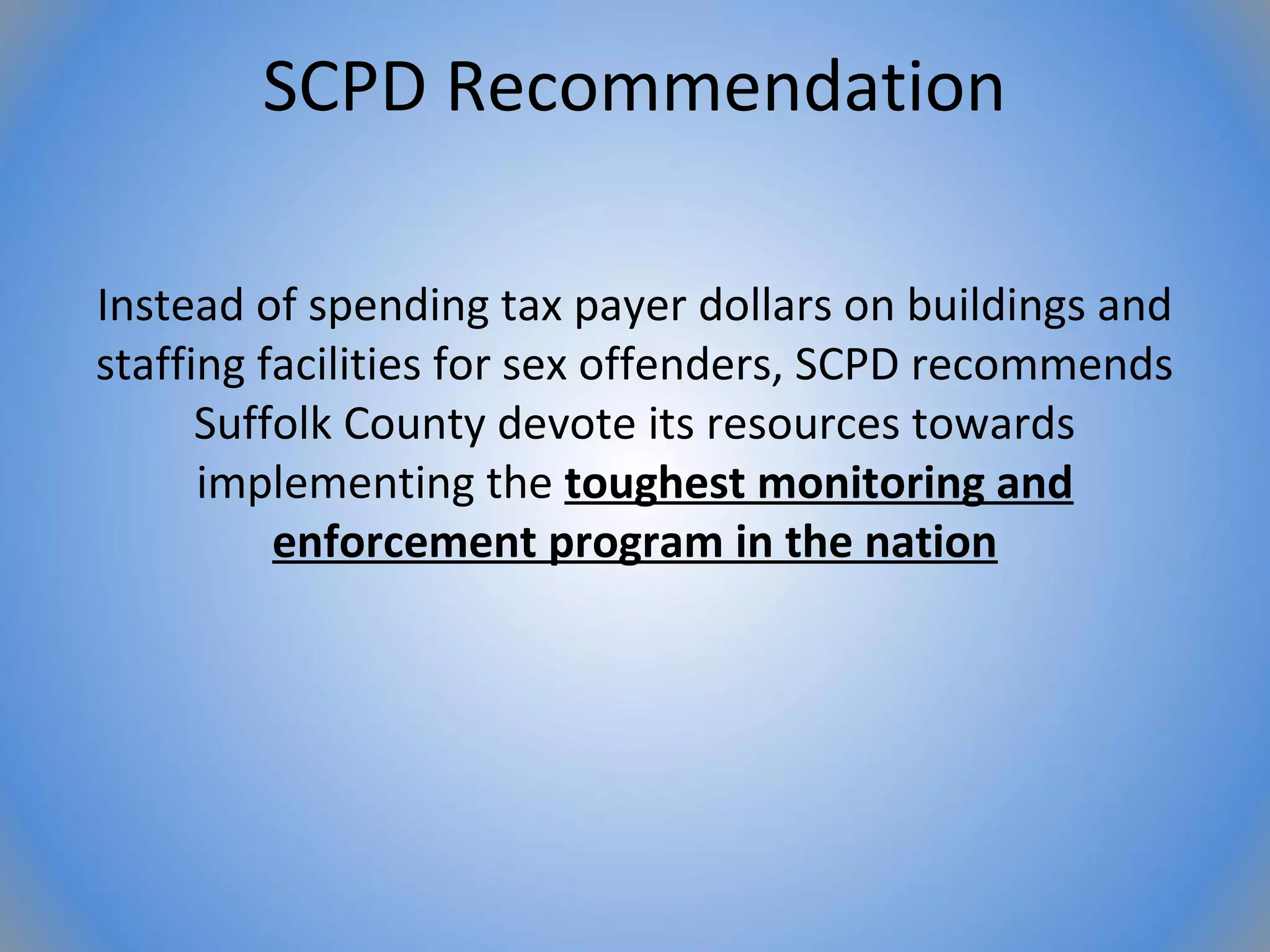 SCPD Recommendation

Instead of spending tax payer dollars on buildings and staffing facilities for sex offenders, SCPD recommends Suffolk County devote its resources towards implementing the toughest monitoring and enforcement program in the nation